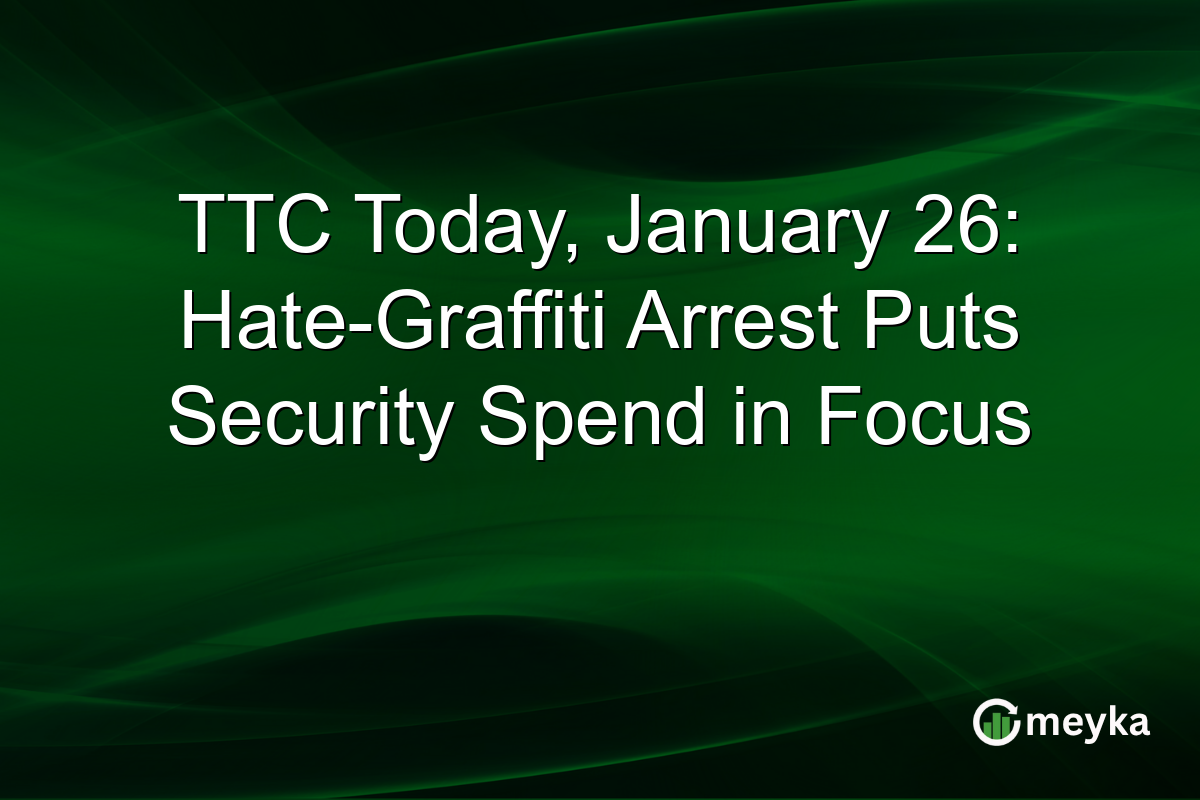 TTC Today, January 26: Hate-Graffiti Arrest Puts Security Spend in Focus

meyka